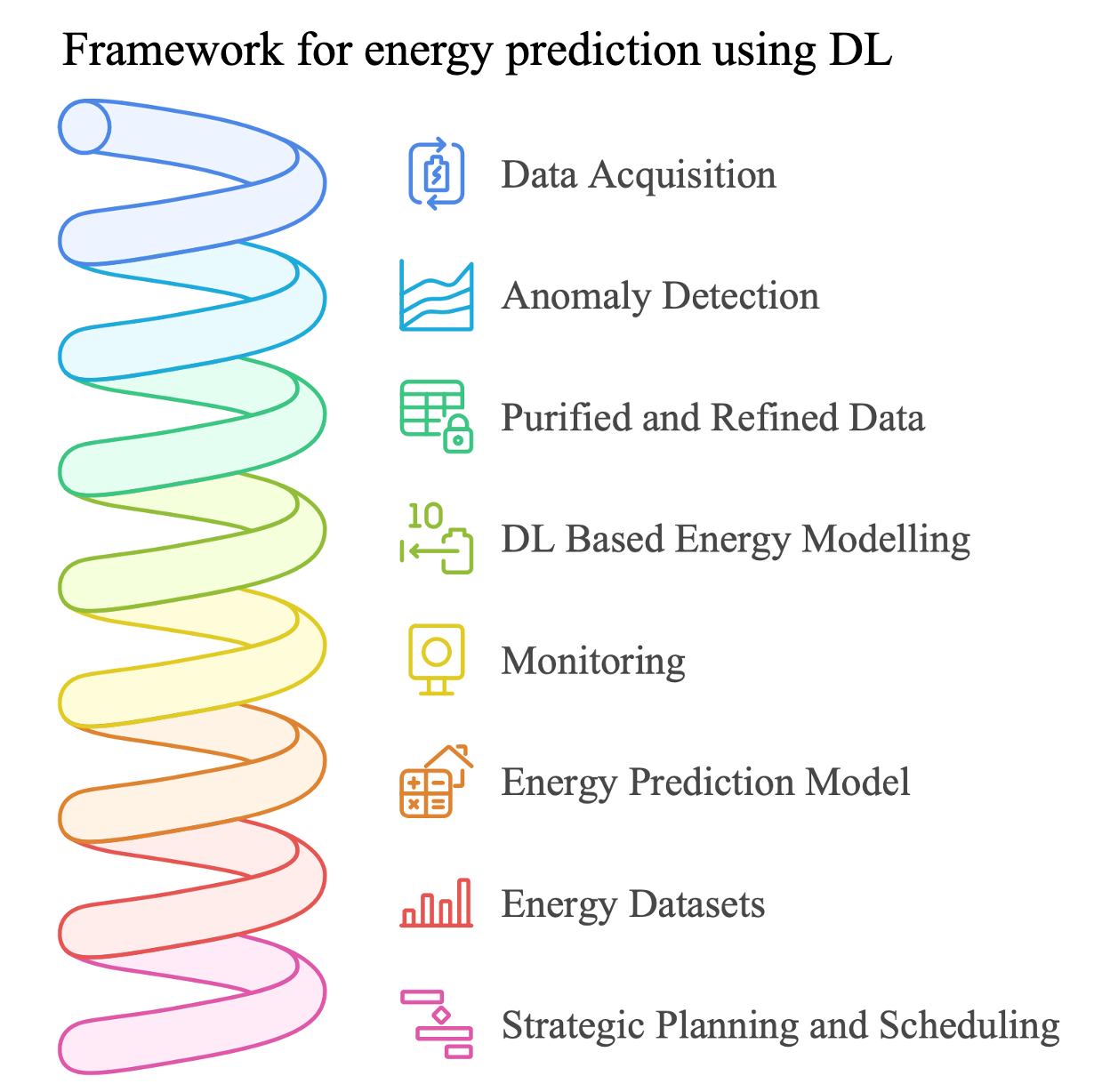 Framework for energy prediction using DL

Data Acquisition

Anomaly Detection

Purified and Refined Data

10

DL Based Energy Modelling

Monitoring

Energy Prediction Model

Energy Datasets

Strategic Planning and Scheduling